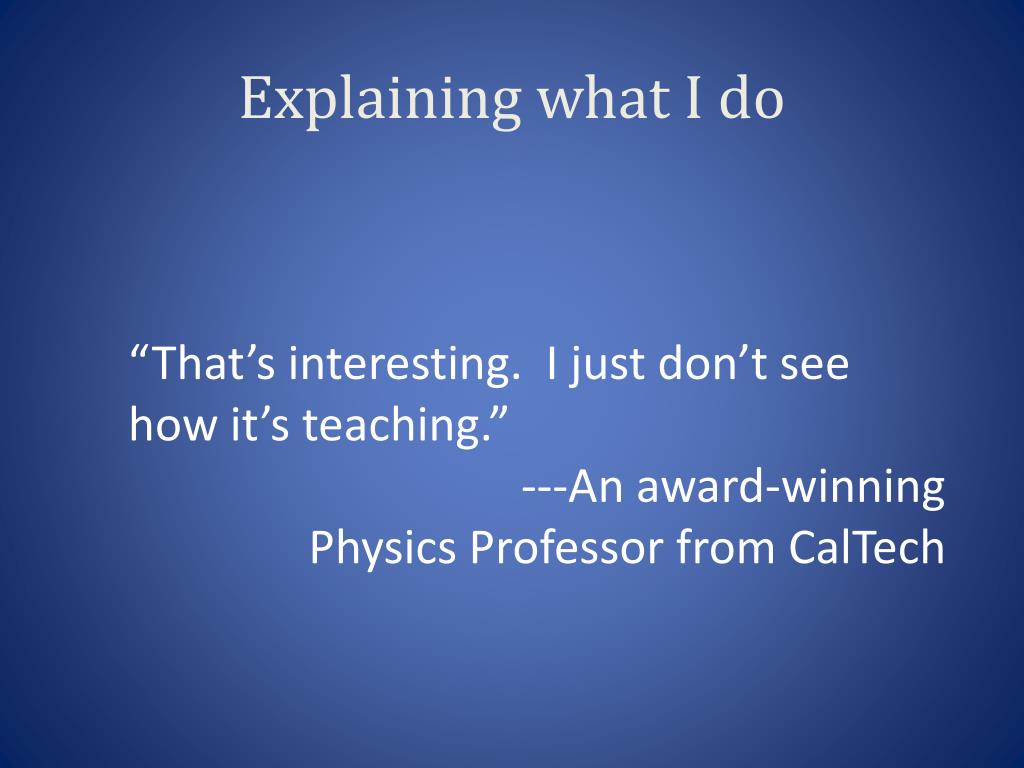 Explaining what I do

“That’s interesting.  I just don’t see how it’s teaching.”

---An award-winning Physics Professor from CalTech